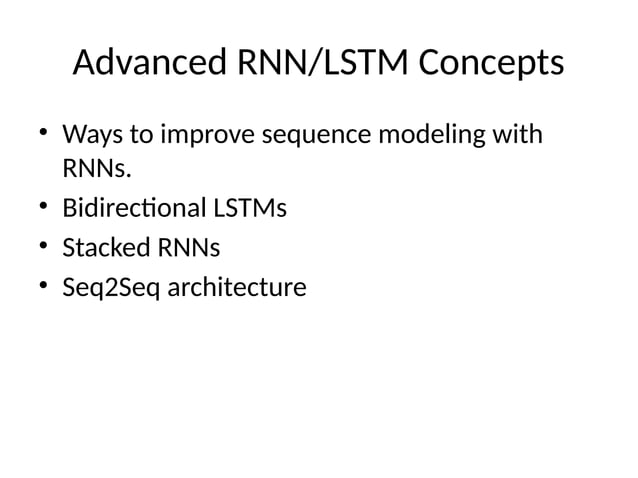 Advanced RNN/LSTM Concepts

• Ways to improve sequence modeling with RNNs.
• Bidirectional LSTMs
• Stacked RNNs
• Seq2Seq architecture